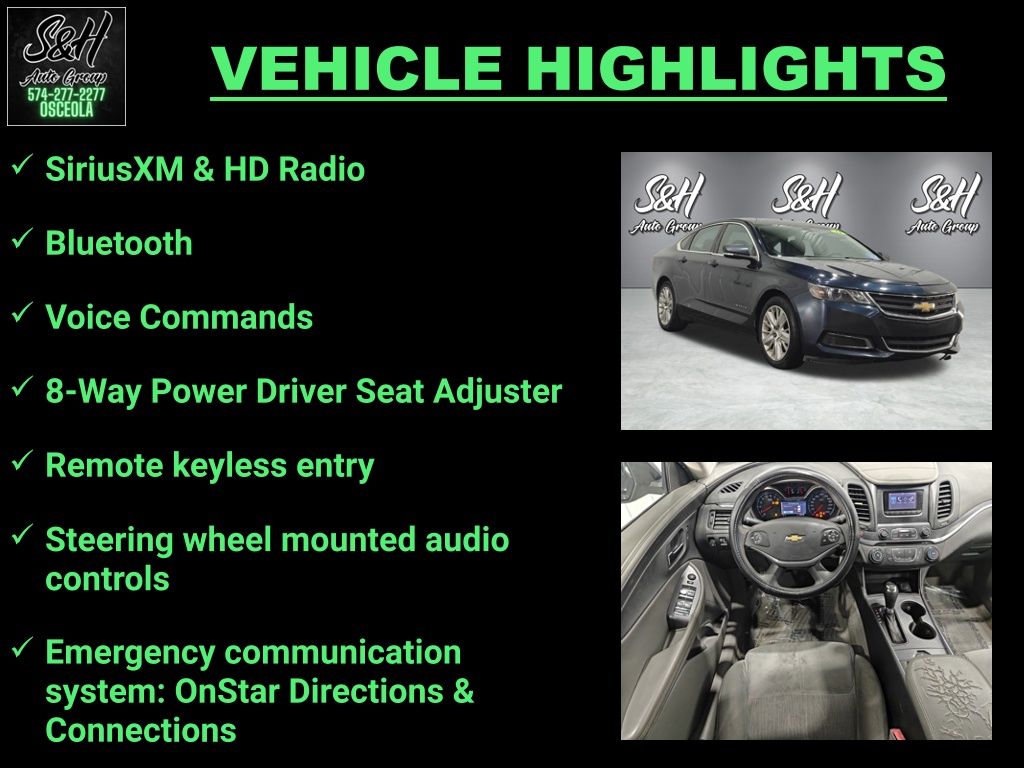 S&H
Auto Group
574-277-2277
OSCEOLA

VEHICLE HIGHLIGHTS

✓ SiriusXM & HD Radio

✓ Bluetooth

✓ Voice Commands

✓ 8-Way Power Driver Seat Adjuster

✓ Remote keyless entry

✓ Steering wheel mounted audio controls

✓ Emergency communication system: OnStar Directions & Connections

S&H
Auto Group
S&H
Auto Group
S&H
Auto Group